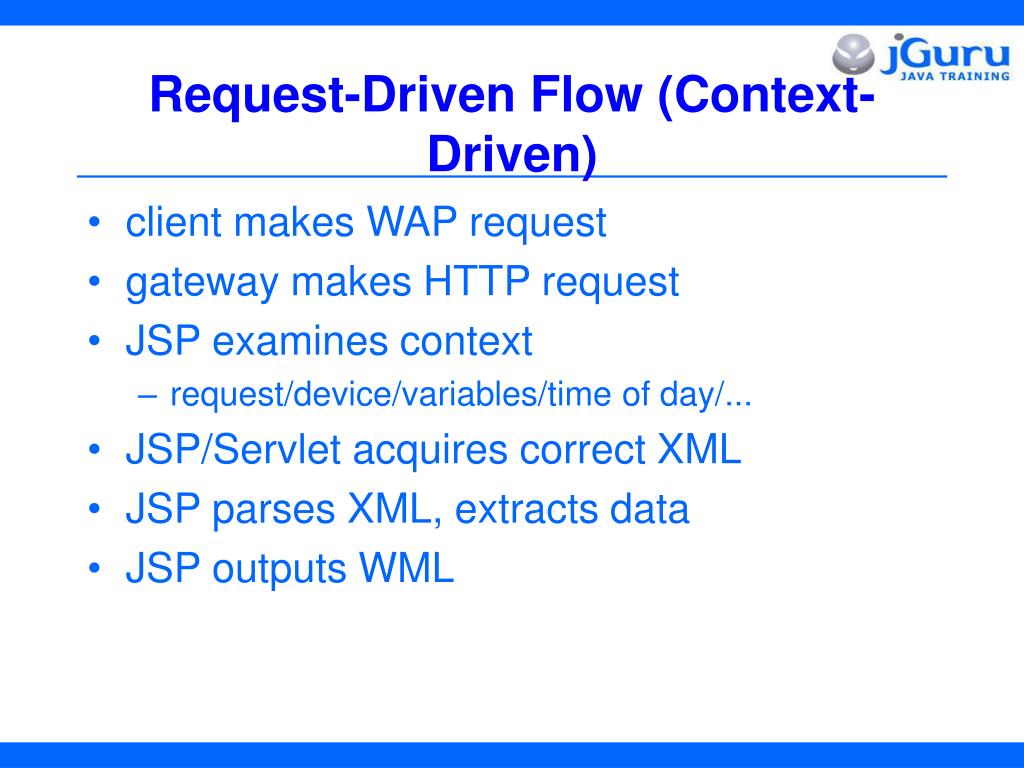 jGuru
JAVA TRAINING

Request-Driven Flow (Context-Driven)

• client makes WAP request
• gateway makes HTTP request
• JSP examines context
– request/device/variables/time of day/...
• JSP/Servlet acquires correct XML
• JSP parses XML, extracts data
• JSP outputs WML